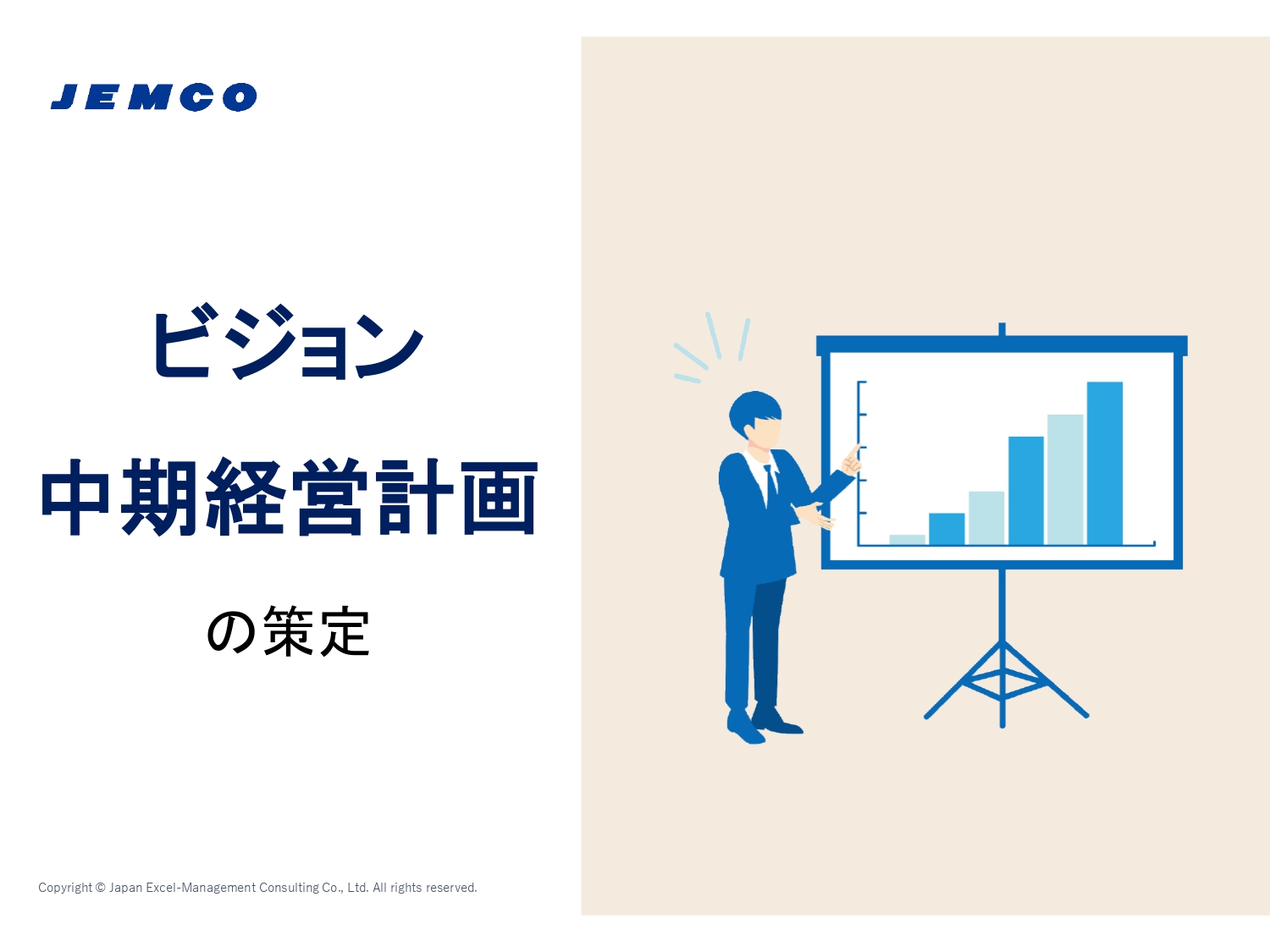 JEMCO

ビジョン

中期経営計画

の策定

Copyright © Japan Excel-Management Consulting Co., Ltd. All rights reserved.